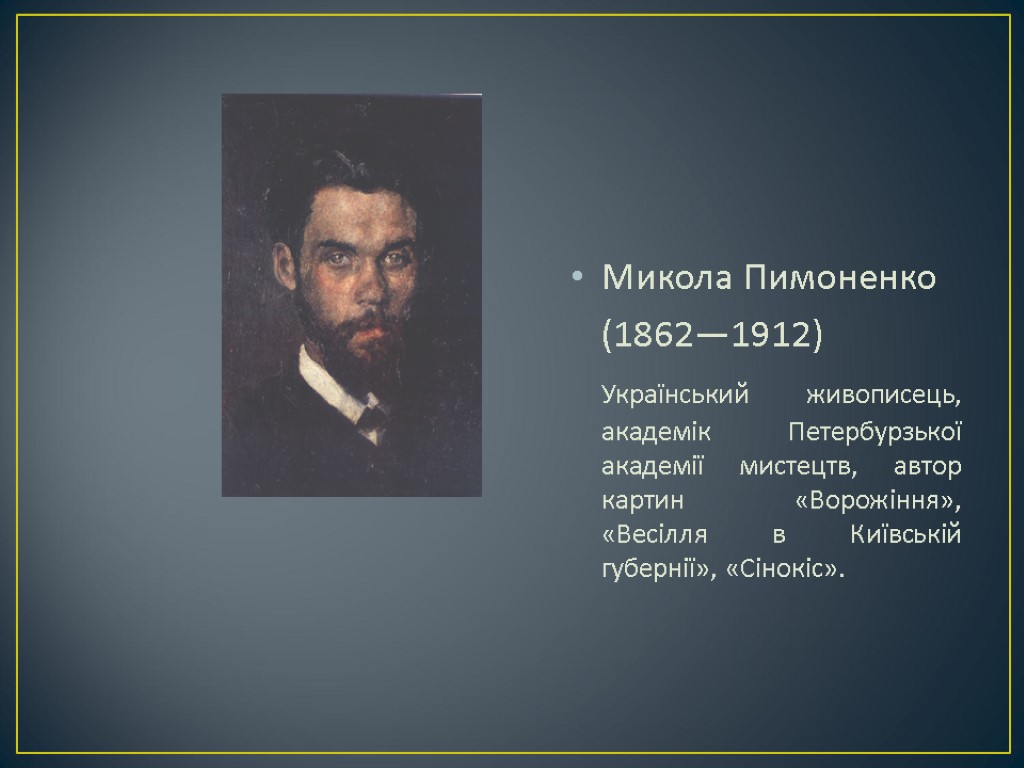 • Микола Пимоненко (1862—1912)

Український живописець, академік Петербурзької академії мистецтв, автор картин «Ворожіння», «Весілля в Київській губернії», «Сінокіс».